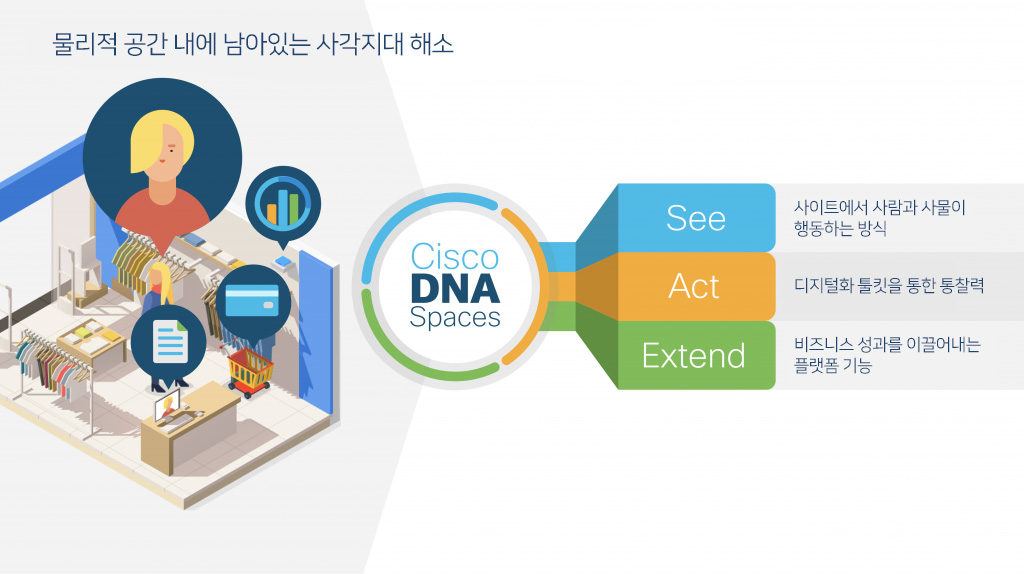 물리적 공간 내에 남아있는 사각지대 해소

Cisco
DNA
Spaces

See
사이트에서 사람과 사물이 행동하는 방식

Act
디지털화 툴킷을 통한 통찰력

Extend
비즈니스 성과를 이끌어내는 플랫폼 기능